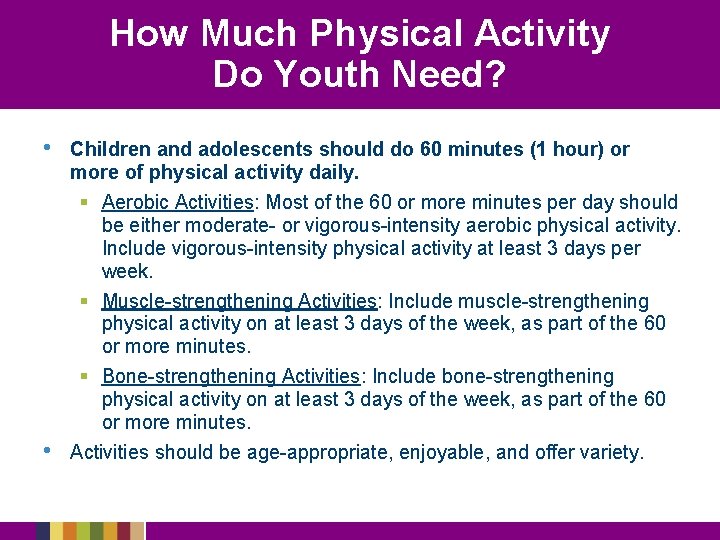 How Much Physical Activity Do Youth Need?

• Children and adolescents should do 60 minutes (1 hour) or more of physical activity daily.

▪ Aerobic Activities: Most of the 60 or more minutes per day should be either moderate- or vigorous-intensity aerobic physical activity. Include vigorous-intensity physical activity at least 3 days per week.

▪ Muscle-strengthening Activities: Include muscle-strengthening physical activity on at least 3 days of the week, as part of the 60 or more minutes.

▪ Bone-strengthening Activities: Include bone-strengthening physical activity on at least 3 days of the week, as part of the 60 or more minutes.

• Activities should be age-appropriate, enjoyable, and offer variety.